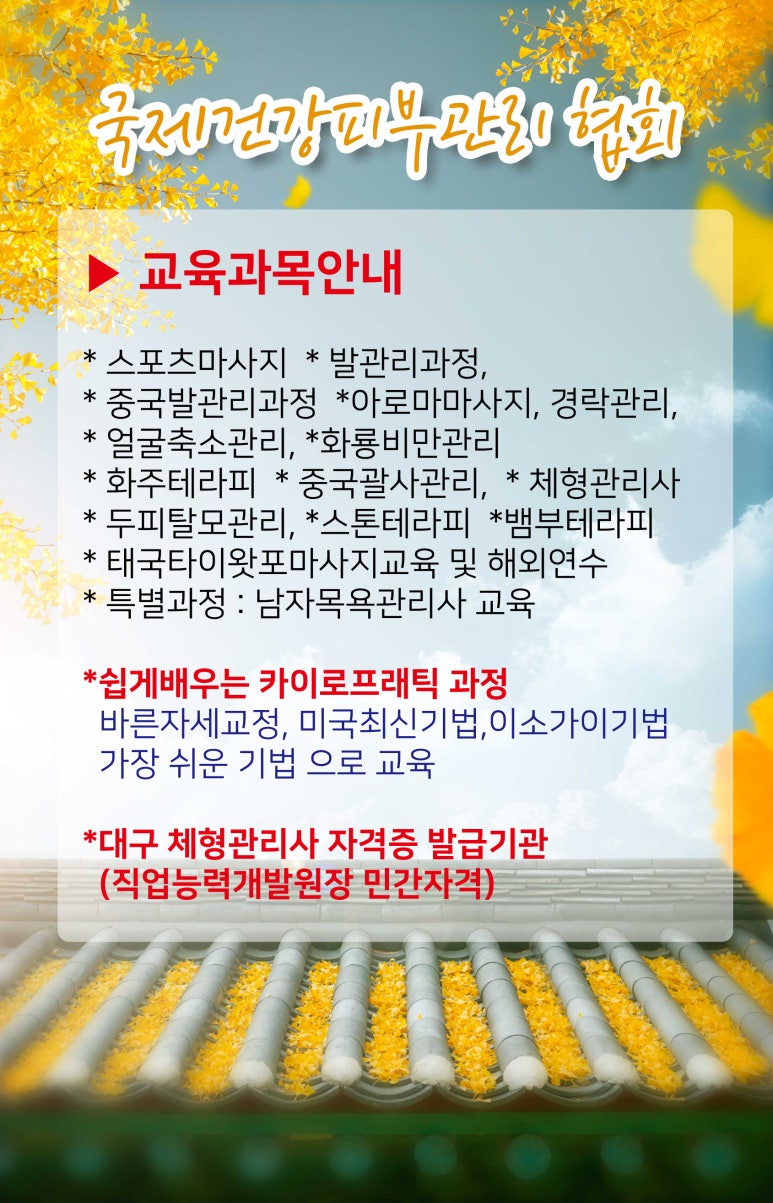 국제건강피부관리 협회

▶ 교육과목안내

* 스포츠마사지 * 발관리과정,
* 중국발관리과정 *아로마마사지, 경락관리,
* 얼굴축소관리, *화룡비만관리
* 화주테라피 * 중국괄사관리, * 체형관리사
* 두피탈모관리, *스톤테라피 *뱀부테라피
* 태국타이왓포마사지교육 및 해외연수
* 특별과정 : 남자목욕관리사 교육

*쉽게배우는 카이로프래틱 과정
바른자세교정, 미국최신기법,이소가이기법
가장 쉬운 기법 으로 교육

*대구 체형관리사 자격증 발급기관
(직업능력개발원장 민간자격)